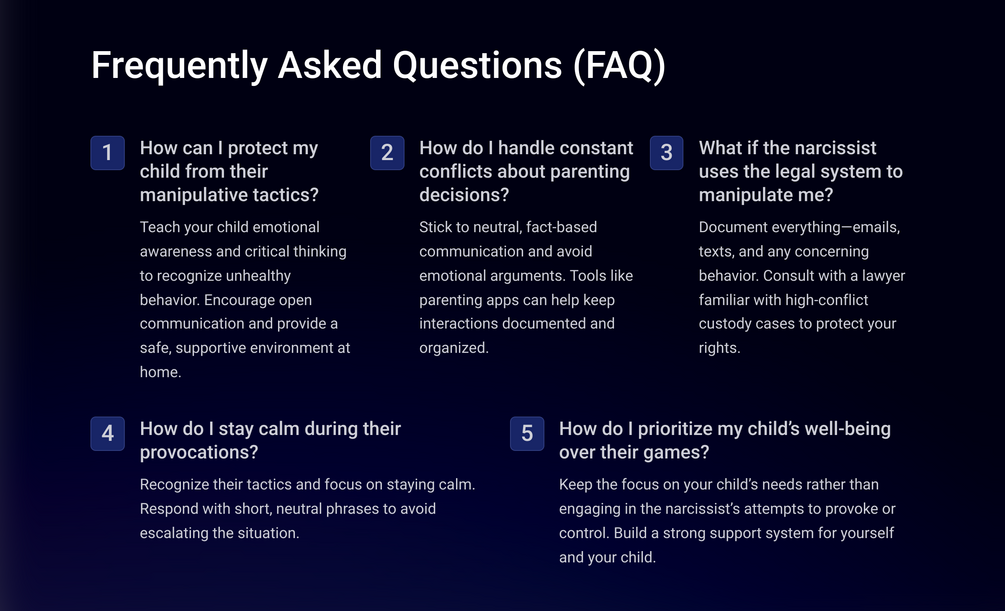 Frequently Asked Questions (FAQ)

1 How can I protect my child from their manipulative tactics?

Teach your child emotional awareness and critical thinking to recognize unhealthy behavior. Encourage open communication and provide a safe, supportive environment at home.

2 How do I handle constant conflicts about parenting decisions?

Stick to neutral, fact-based communication and avoid emotional arguments. Tools like parenting apps can help keep interactions documented and organized.

3 What if the narcissist uses the legal system to manipulate me?

Document everything—emails, texts, and any concerning behavior. Consult with a lawyer familiar with high-conflict custody cases to protect your rights.

4 How do I stay calm during their provocations?

Recognize their tactics and focus on staying calm. Respond with short, neutral phrases to avoid escalating the situation.

5 How do I prioritize my child's well-being over their games?

Keep the focus on your child's needs rather than engaging in the narcissist's attempts to provoke or control. Build a strong support system for yourself and your child.